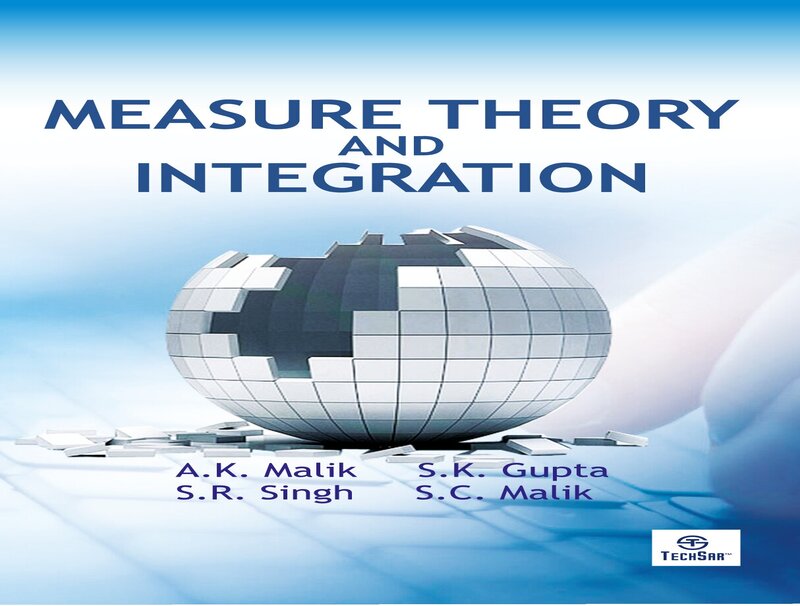 MEASURE THEORY
AND
INTEGRATION

A.K. Malik S.K. Gupta
S.R. Singh S.C. Malik

TECHSAR™